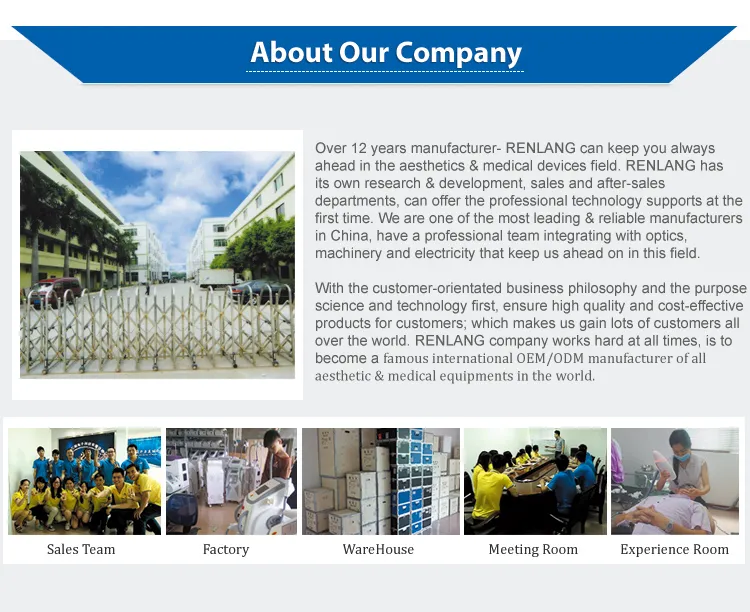 About Our Company

Over 12 years manufacturer- RENLANG can keep you always ahead in the aesthetics & medical devices field. RENLANG has its own research & development, sales and after-sales departments, can offer the professional technology supports at the first time. We are one of the most leading & reliable manufacturers in China, have a professional team integrating with optics, machinery and electricity that keep us ahead on in this field.

With the customer-orientated business philosophy and the purpose science and technology first, ensure high quality and cost-effective products for customers; which makes us gain lots of customers all over the world. RENLANG company works hard at all times, is to become a famous international OEM/ODM manufacturer of all aesthetic & medical equipments in the world.

Sales Team

Factory

WareHouse

Meeting Room

Experience Room